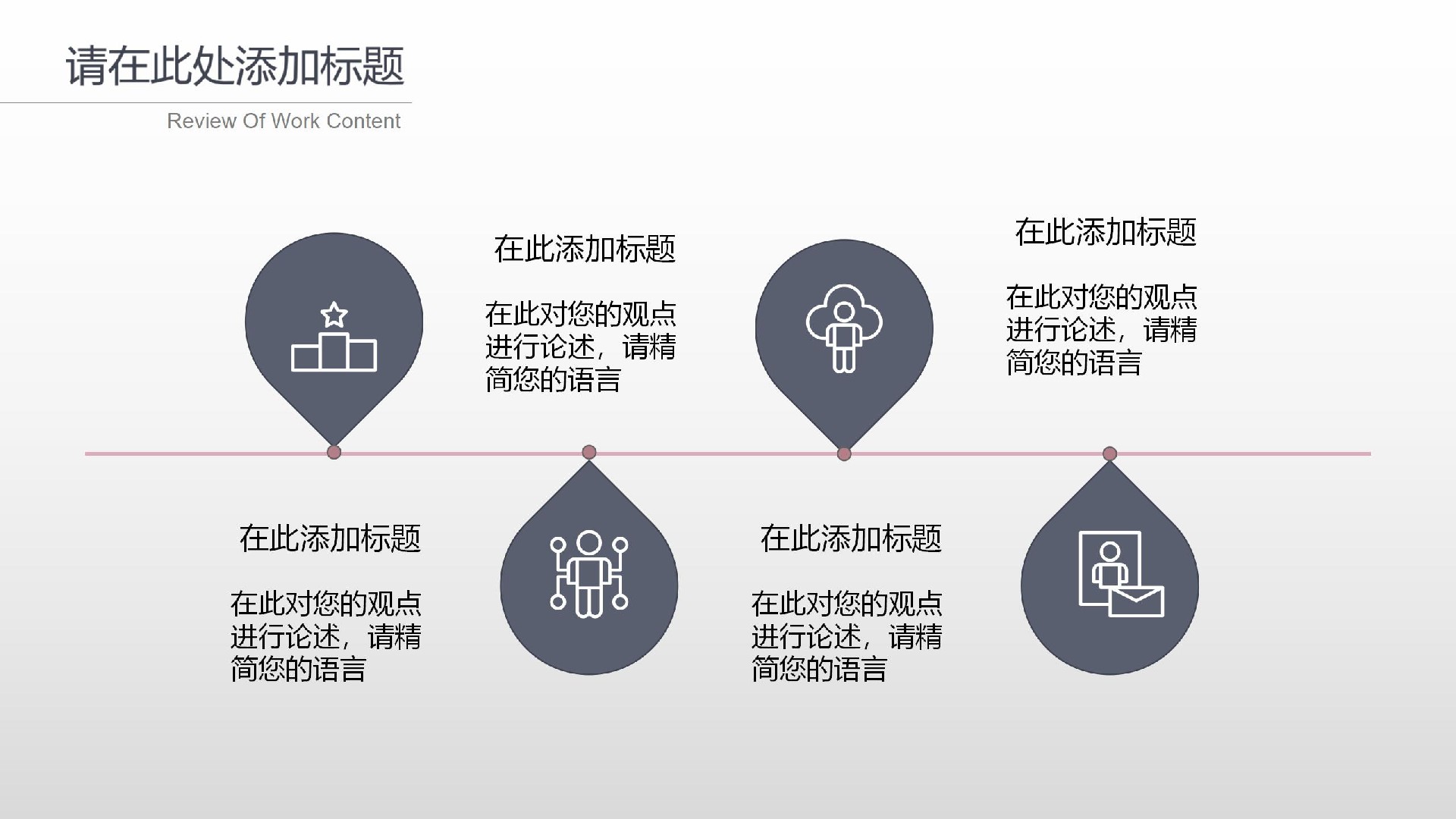 请在此处添加标题

Review Of Work Content

在此添加标题

在此对您的观点进行论述，请精简您的语言

在此添加标题

在此对您的观点进行论述，请精简您的语言

在此添加标题

在此对您的观点进行论述，请精简您的语言

在此添加标题

在此对您的观点进行论述，请精简您的语言